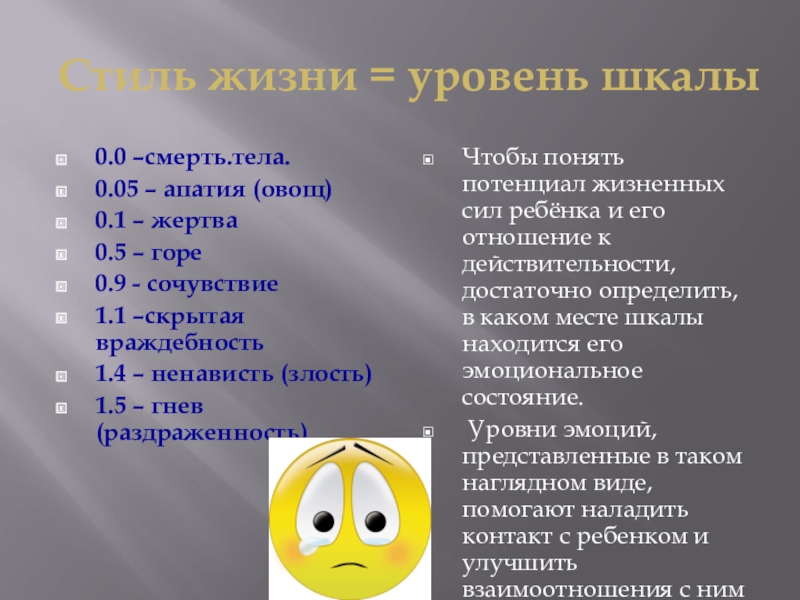 Стиль жизни = уровень шкалы

0.0 –смерть.тела.
0.05 – апатия (овощ)
0.1 – жертва
0.5 – горе
0.9 - сочувствие
1.1 –скрытая враждебность
1.4 – ненависть (злость)
1.5 – гнев (раздраженность)

Чтобы понять потенциал жизненных сил ребёнка и его отношение к действительности, достаточно определить, в каком месте шкалы находится его эмоциональное состояние.

Уровни эмоций, представленные в таком наглядном виде, помогают наладить контакт с ребенком и улучшить взаимоотношения с ним